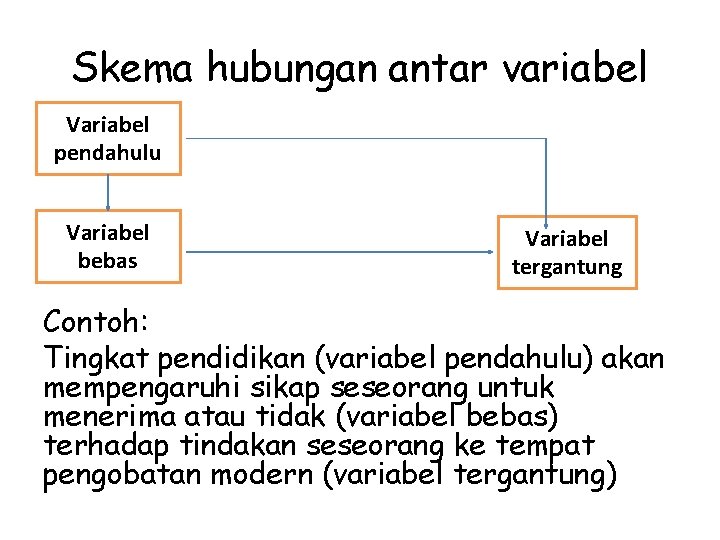 Skema hubungan antar variabel

Variabel pendahulu

Variabel bebas

Variabel tergantung

Contoh:

Tingkat pendidikan (variabel pendahulu) akan mempengaruhi sikap seseorang untuk menerima atau tidak (variabel bebas) terhadap tindakan seseorang ke tempat pengobatan modern (variabel tergantung)